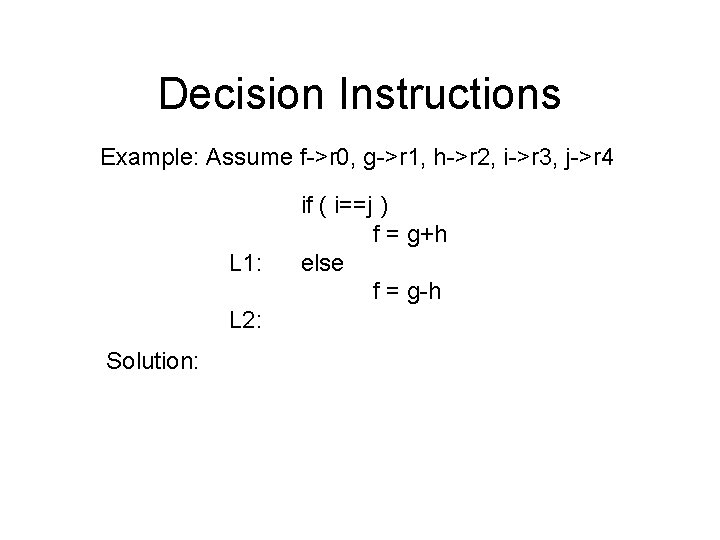 Decision Instructions

Example: Assume f->r0, g->r1, h->r2, i->r3, j->r4

if ( i==j )
f = g+h
L1: else
f = g-h
L2:

Solution: